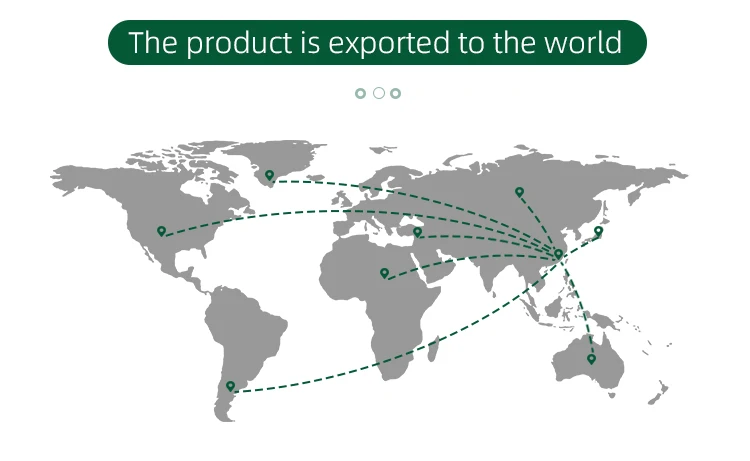 The product is exported to the world